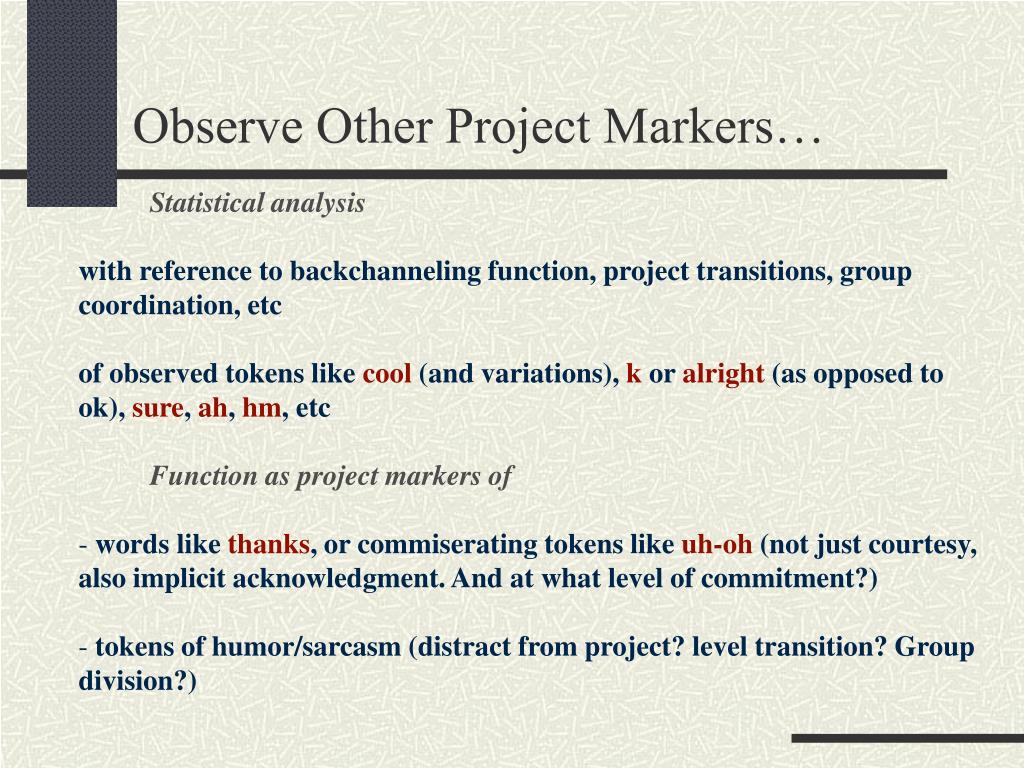 Observe Other Project Markers…

Statistical analysis

with reference to backchanneling function, project transitions, group coordination, etc

of observed tokens like cool (and variations), k or alright (as opposed to ok), sure, ah, hm, etc

Function as project markers of

- words like thanks, or commiserating tokens like uh-oh (not just courtesy, also implicit acknowledgment. And at what level of commitment?)

- tokens of humor/sarcasm (distract from project? level transition? Group division?)